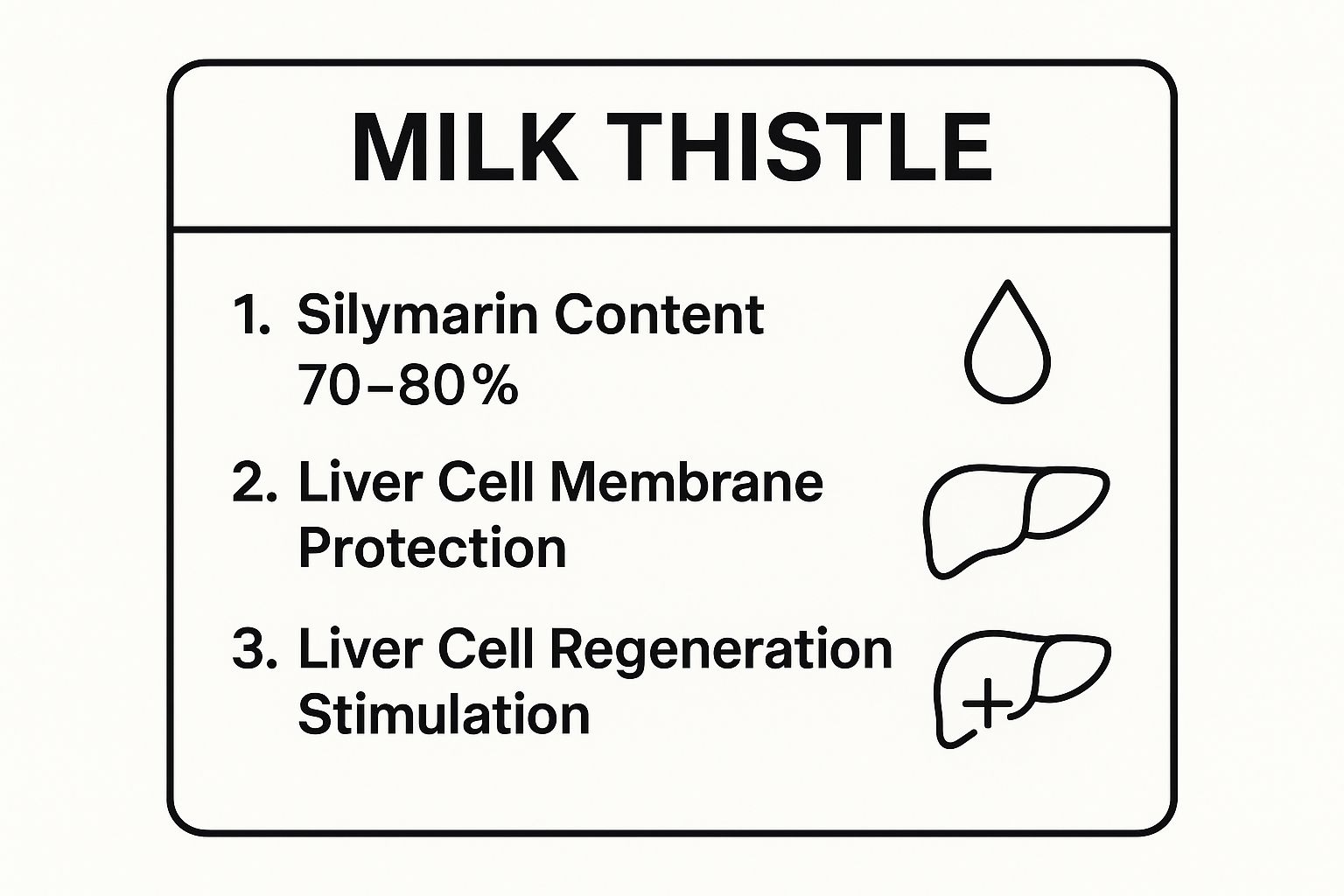 MILK THISTLE

1. Silymarin Content 70–80%

2. Liver Cell Membrane Protection

3. Liver Cell Regeneration Stimulation